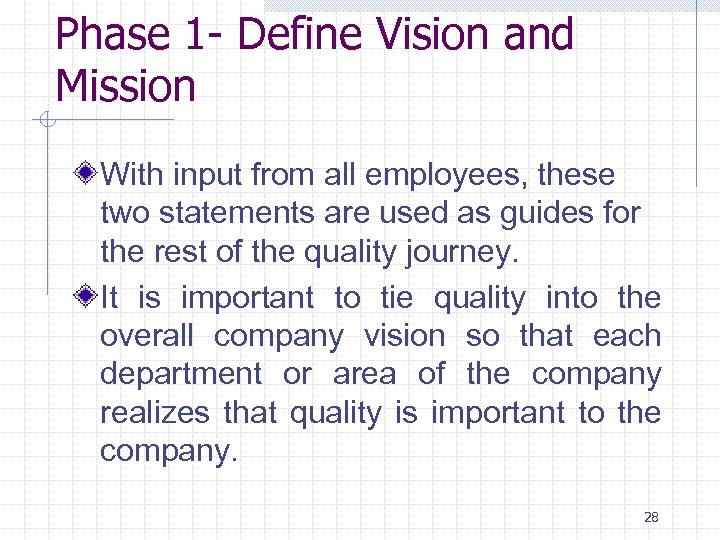 Phase 1- Define Vision and Mission

With input from all employees, these two statements are used as guides for the rest of the quality journey.

It is important to tie quality into the overall company vision so that each department or area of the company realizes that quality is important to the company.

28